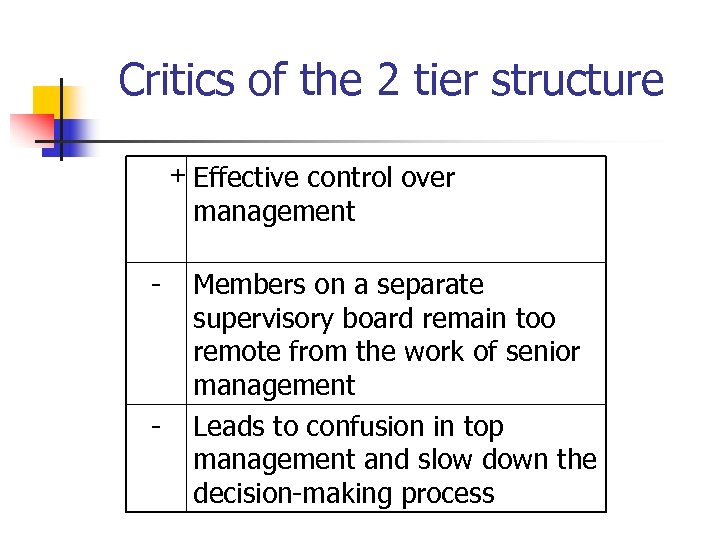 Critics of the 2 tier structure

| + | Effective control over management |
|---|---|
| - | Members on a separate supervisory board remain too remote from the work of senior management |
| - | Leads to confusion in top management and slow down the decision-making process |